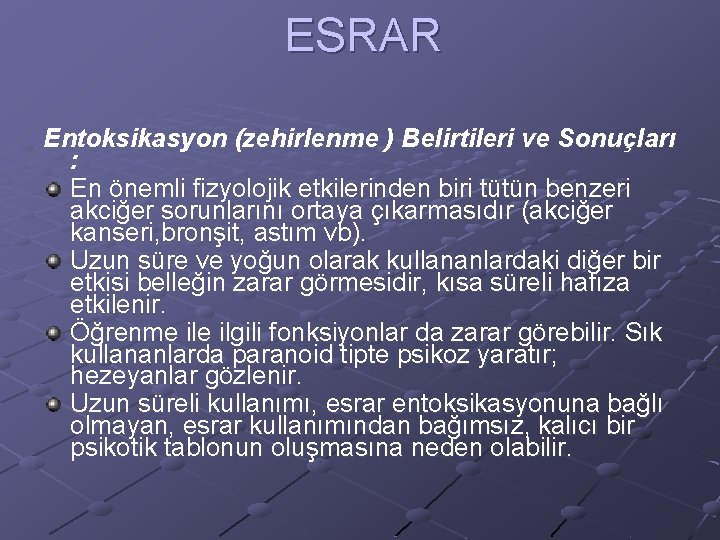 ESRAR

Entoksikasyon (zehirlenme ) Belirtileri ve Sonuçları :

En önemli fizyolojik etkilerinden biri tütün benzeri akciğer sorunlarını ortaya çıkarmasıdır (akciğer kanseri,bronşit, astım vb).

Uzun süre ve yoğun olarak kullananlardaki diğer bir etkisi belleğin zarar görmesidir, kısa süreli hafıza etkilenir.

Öğrenme ile ilgili fonksiyonlar da zarar görebilir. Sık kullananlarda paranoid tipte psikoz yaratır; hezeyanlar gözlenir.

Uzun süreli kullanımı, esrar entoksikasyonuna bağlı olmayan, esrar kullanımından bağımsız, kalıcı bir psikotik tablonun oluşmasına neden olabilir.